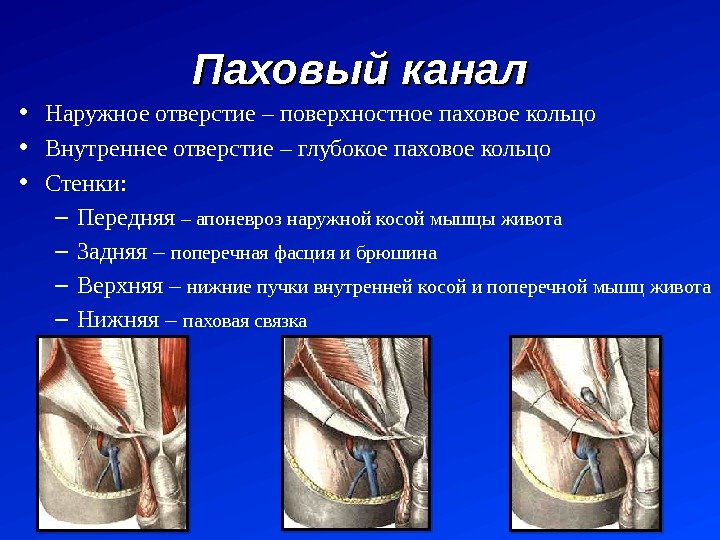 Паховый канал

• Наружное отверстие – поверхностное паховое кольцо
• Внутреннее отверстие – глубокое паховое кольцо
• Стенки:
– Передняя – апоневроз наружной косой мышцы живота
– Задняя – поперечная фасция и брюшина
– Верхняя – нижние пучки внутренней косой и поперечной мышц живота
– Нижняя – паховая связка